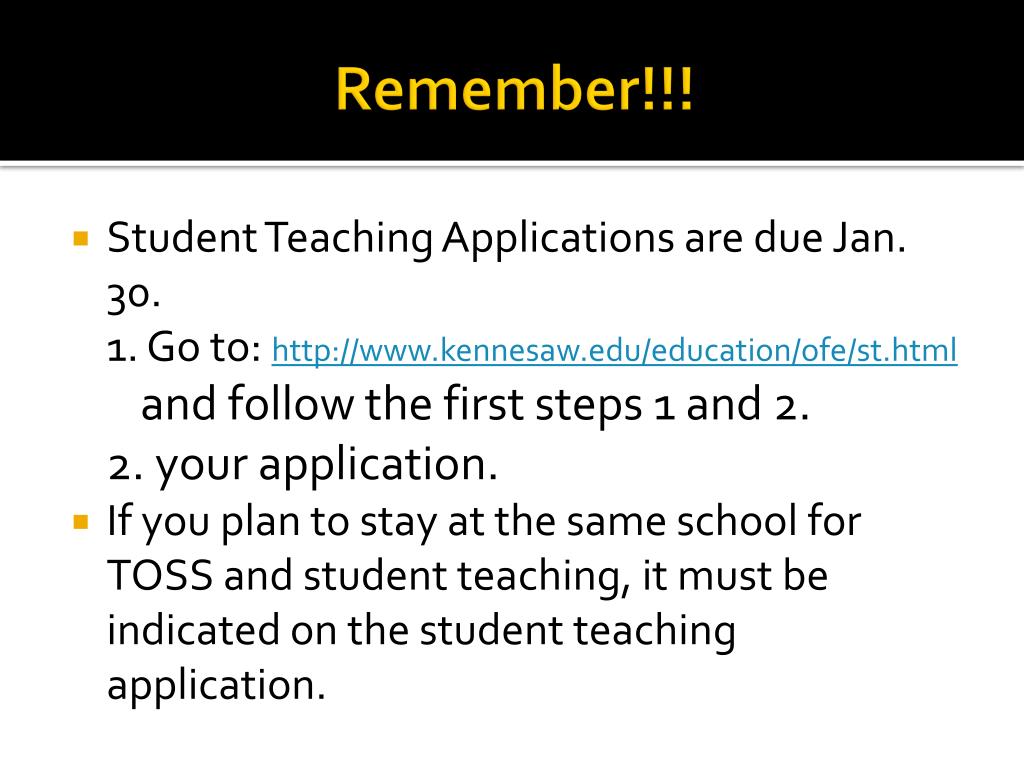 Remember!!!

Student Teaching Applications are due Jan. 30.
1. Go to: http://www.kennesaw.edu/education/ofe/st.html and follow the first steps 1 and 2.
2. your application.

If you plan to stay at the same school for TOSS and student teaching, it must be indicated on the student teaching application.